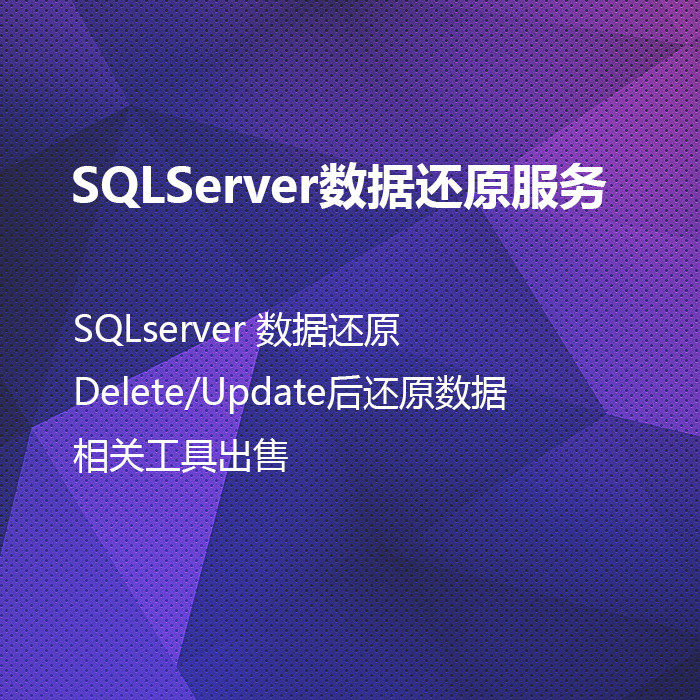 SQLServer数据还原服务

SQLserver 数据还原

Delete/Update后还原数据

相关工具出售